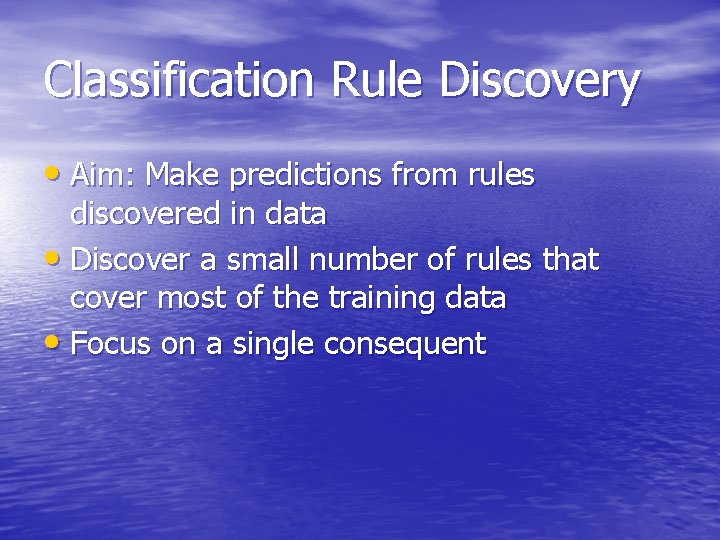 Classification Rule Discovery

• Aim: Make predictions from rules discovered in data
• Discover a small number of rules that cover most of the training data
• Focus on a single consequent